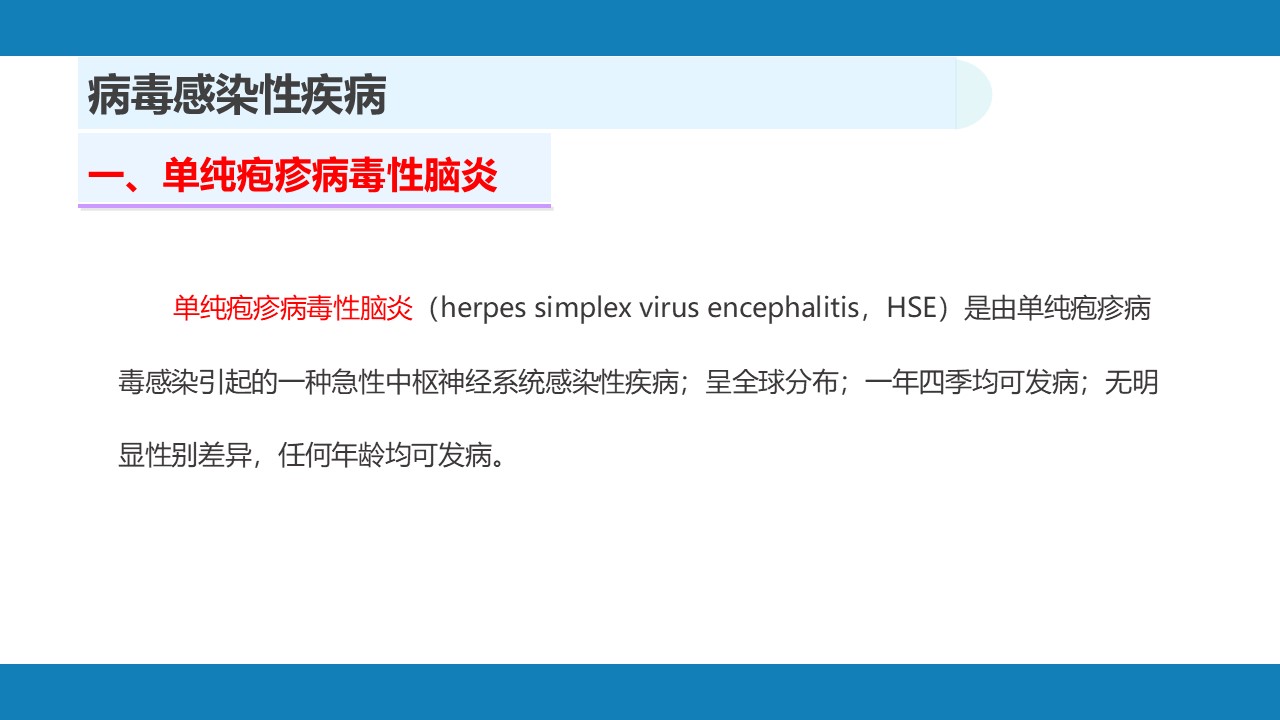 病毒感染性疾病

一、单纯疱疹病毒性脑炎

单纯疱疹病毒性脑炎（herpes simplex virus encephalitis，HSE）是由单纯疱疹病毒感染引起的一种急性中枢神经系统感染性疾病；呈全球分布；一年四季均可发病；无明显性别差异，任何年龄均可发病。